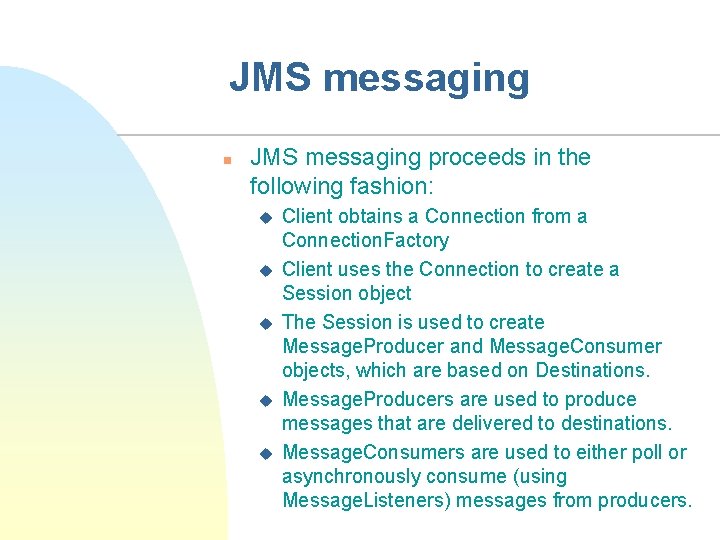 JMS messaging

JMS messaging proceeds in the following fashion:

Client obtains a Connection from a ConnectionFactory

Client uses the Connection to create a Session object

The Session is used to create MessageProducer and MessageConsumer objects, which are based on Destinations.

MessageProducers are used to produce messages that are delivered to destinations.

MessageConsumers are used to either poll or asynchronously consume (using MessageListeners) messages from producers.